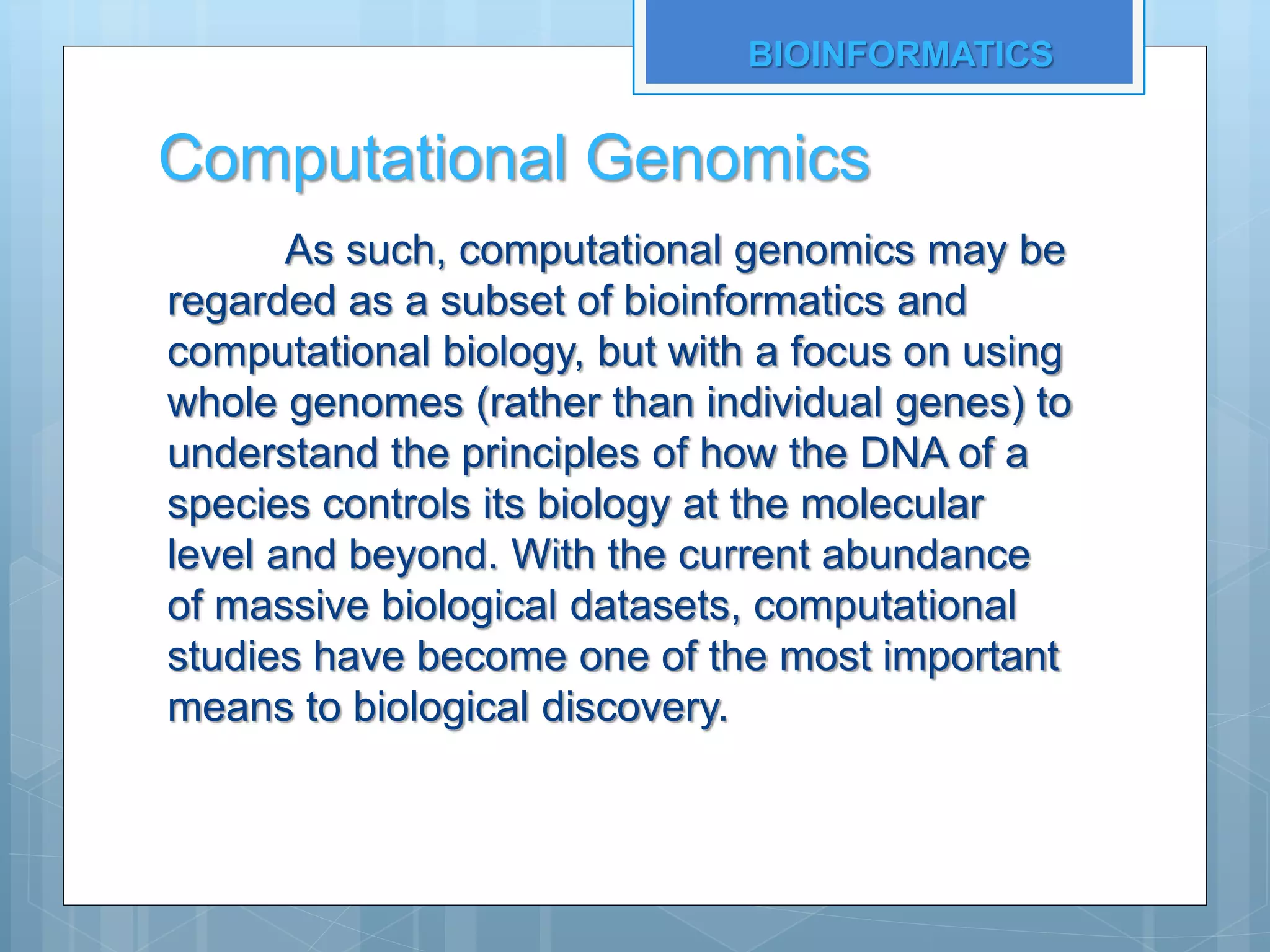 BIOINFORMATICS

Computational Genomics

As such, computational genomics may be regarded as a subset of bioinformatics and computational biology, but with a focus on using whole genomes (rather than individual genes) to understand the principles of how the DNA of a species controls its biology at the molecular level and beyond. With the current abundance of massive biological datasets, computational studies have become one of the most important means to biological discovery.